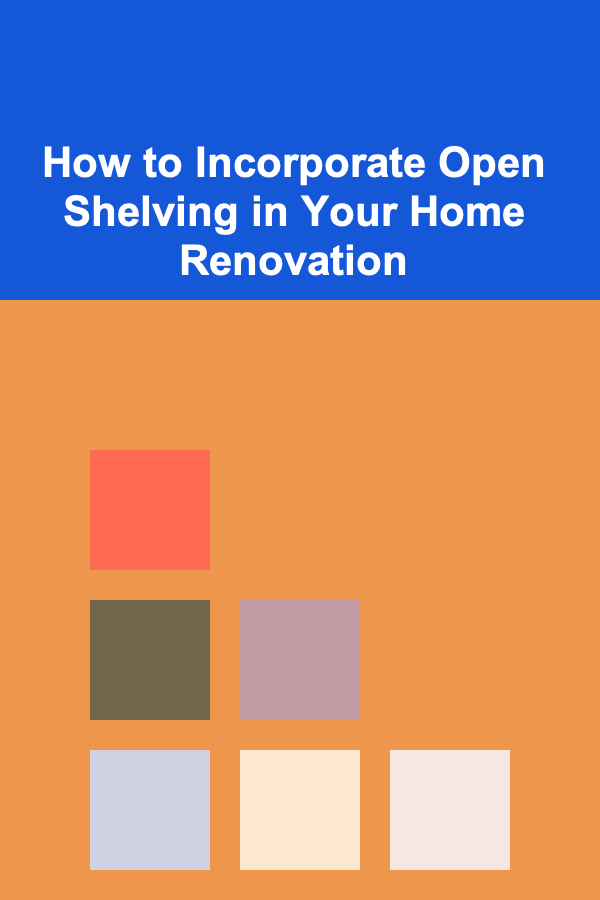 How to Incorporate Open Shelving in Your Home Renovation